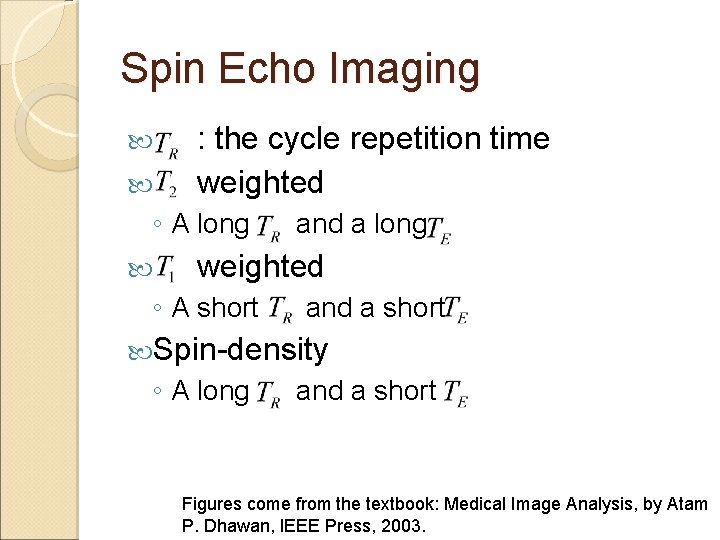 Spin Echo Imaging

$T_R$ : the cycle repetition time

$T_2$ weighted

◦ A long $T_R$ and a long $T_E$

$T_1$ weighted

◦ A short $T_R$ and a short $T_E$

Spin-density

◦ A long $T_R$ and a short $T_E$

Figures come from the textbook: Medical Image Analysis, by Atam P. Dhawan, IEEE Press, 2003.